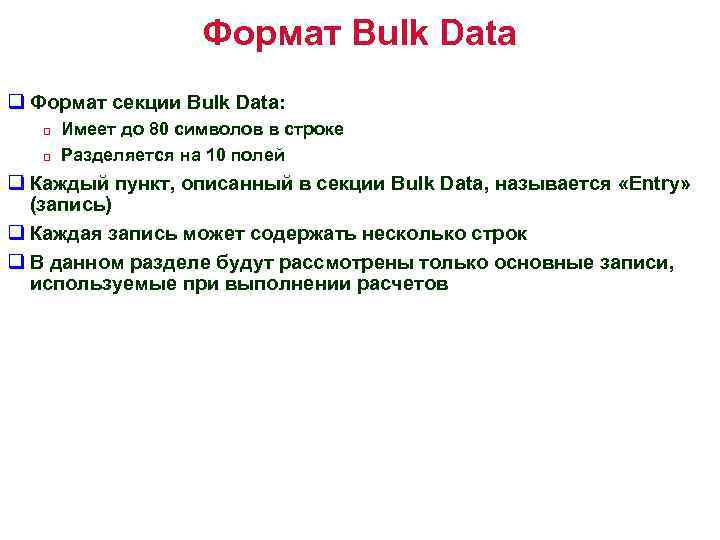 Формат Bulk Data

Формат секции Bulk Data:

Имеет до 80 символов в строке

Разделяется на 10 полей

Каждый пункт, описанный в секции Bulk Data, называется «Entry» (запись)

Каждая запись может содержать несколько строк

В данном разделе будут рассмотрены только основные записи, используемые при выполнении расчетов